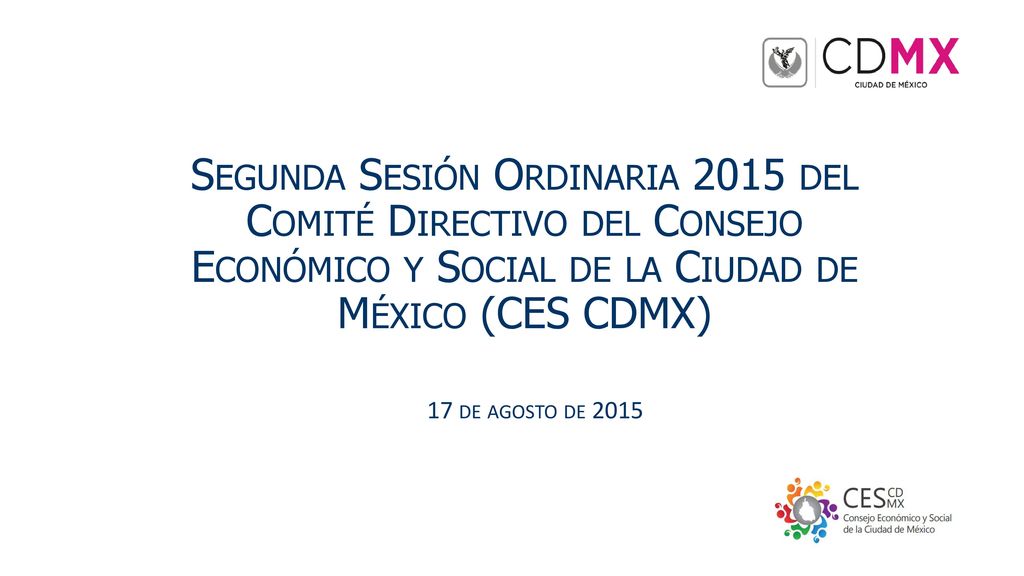 CDMX
CIUDAD DE MÉXICO

Segunda Sesión Ordinaria 2015 del Comité Directivo del Consejo Económico y Social de la Ciudad de México (CES CDMX)

17 de agosto de 2015

CES CD MX
Consejo Económico y Social de la Ciudad de México